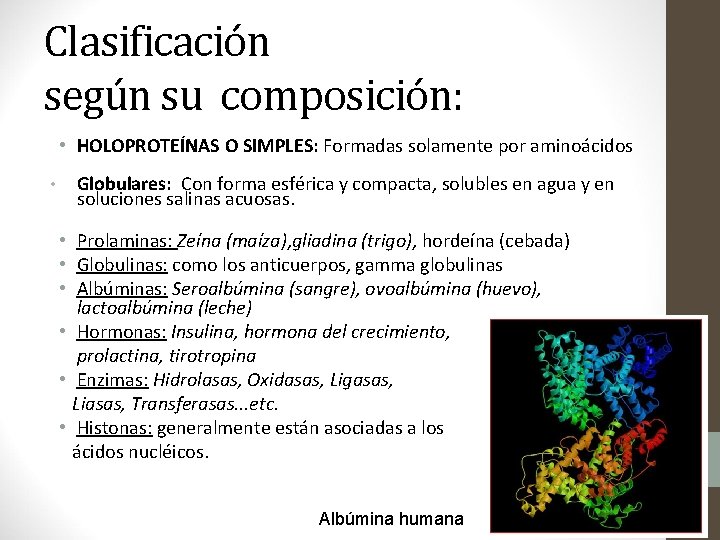 Clasificación según su composición:

• HOLOPROTEÍNAS O SIMPLES: Formadas solamente por aminoácidos

• Globulares: Con forma esférica y compacta, solubles en agua y en soluciones salinas acuosas.

• Prolaminas: Zeína (maíza),gliadina (trigo), hordeína (cebada)
• Globulinas: como los anticuerpos, gamma globulinas
• Albúminas: Seroalbúmina (sangre), ovoalbúmina (huevo), lactoalbúmina (leche)
• Hormonas: Insulina, hormona del crecimiento, prolactina, tirotropina
• Enzimas: Hidrolasas, Oxidasas, Ligasas, Liasas, Transferasas...etc.
• Histonas: generalmente están asociadas a los ácidos nucléicos.

Albúmina humana